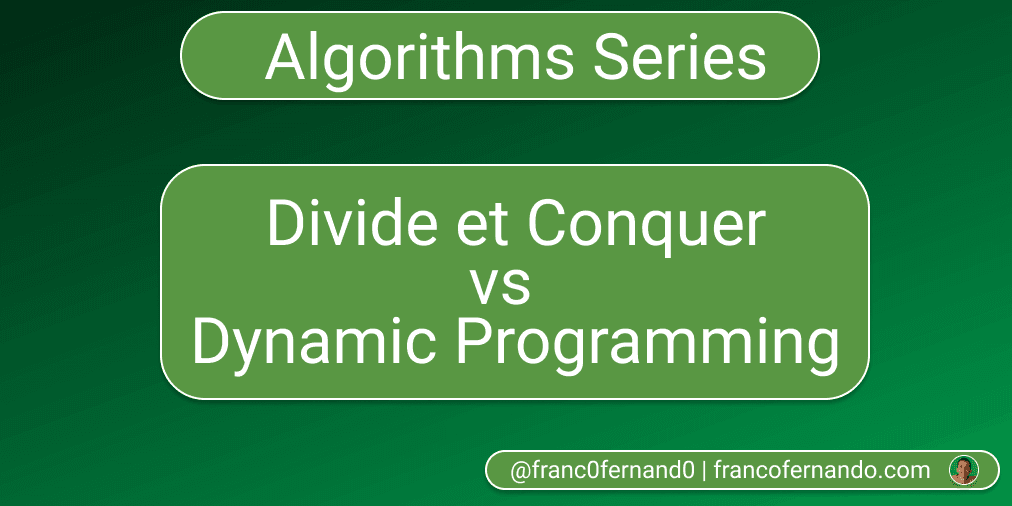 Algorithms Series

Divide et Conquer
vs
Dynamic Programming

@franc0fernand0 | francofernando.com